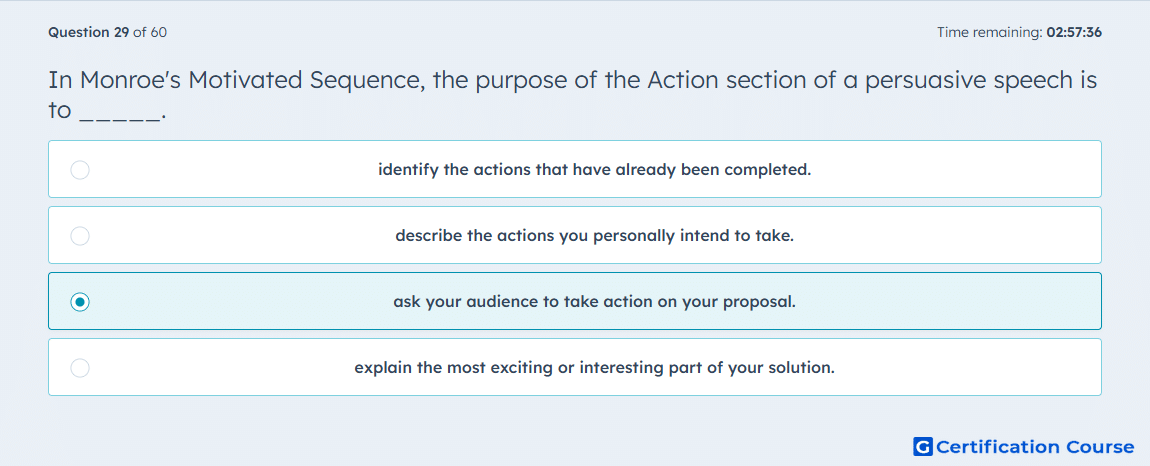 Question 29 of 60

Time remaining: 02:57:36

In Monroe's Motivated Sequence, the purpose of the Action section of a persuasive speech is to _____.

identify the actions that have already been completed.

describe the actions you personally intend to take.

ask your audience to take action on your proposal.

explain the most exciting or interesting part of your solution.

G Certification Course